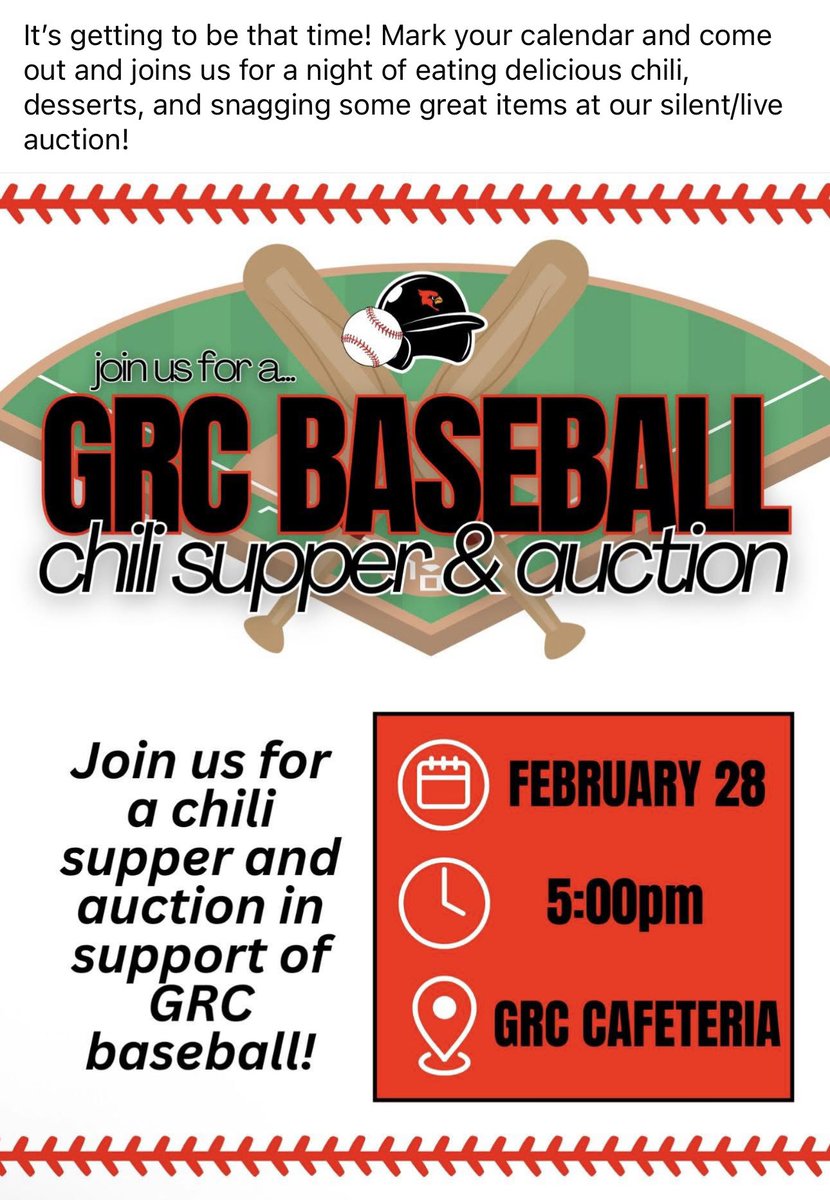 It's getting to be that time! Mark your calendar and come out and joins us for a night of eating delicious chili, desserts, and snagging some great items at our silent/live auction!

join us for a...

GRC BASEBALL

chili supper & auction

Join us for a chili supper and auction in support of GRC baseball!

FEBRUARY 28

5:00pm

GRC CAFETERIA